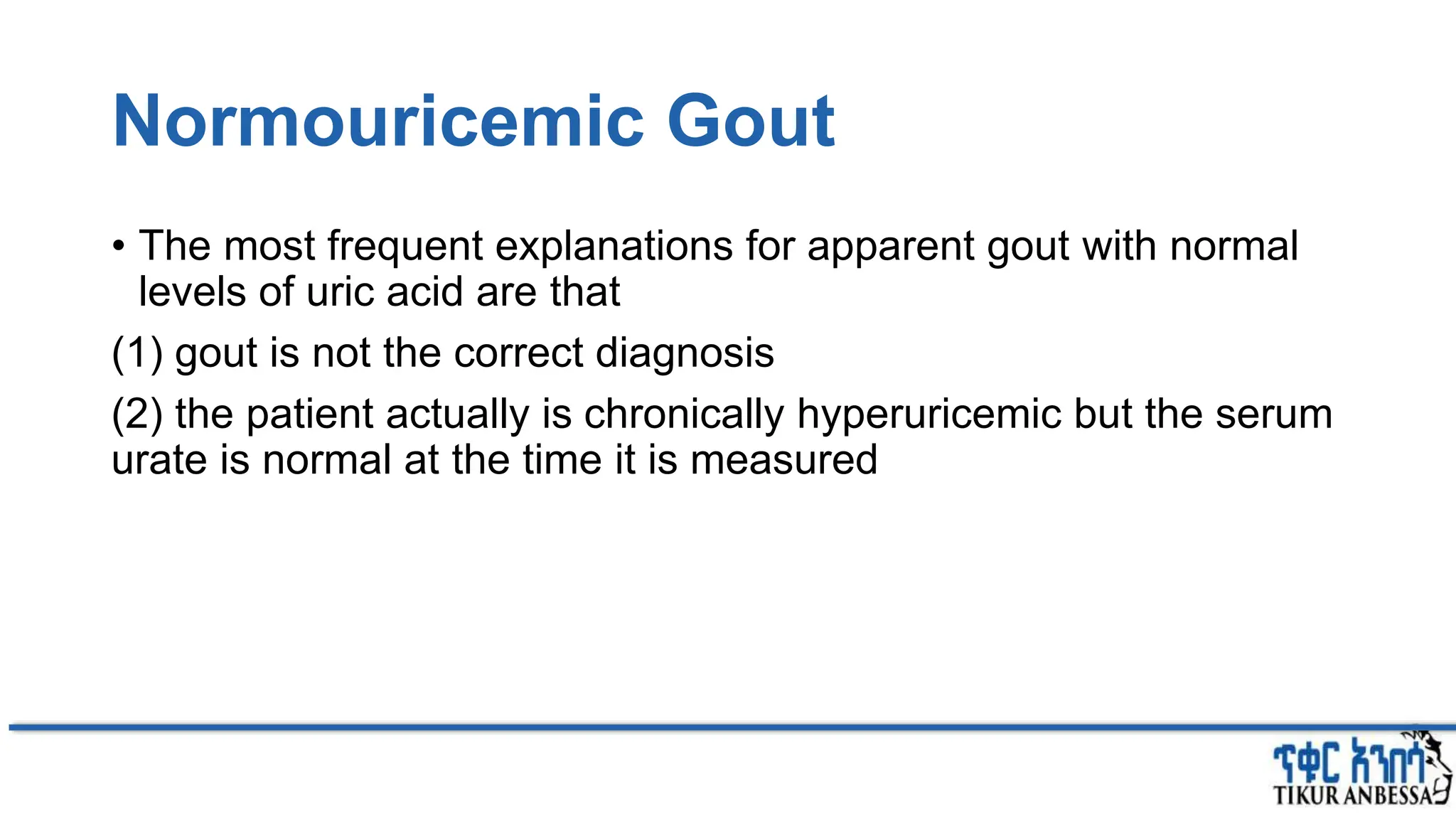 Normouricemic Gout

• The most frequent explanations for apparent gout with normal levels of uric acid are that

(1) gout is not the correct diagnosis

(2) the patient actually is chronically hyperuricemic but the serum urate is normal at the time it is measured

ጥቁር አንበሳ
TIKUR ANBESSA